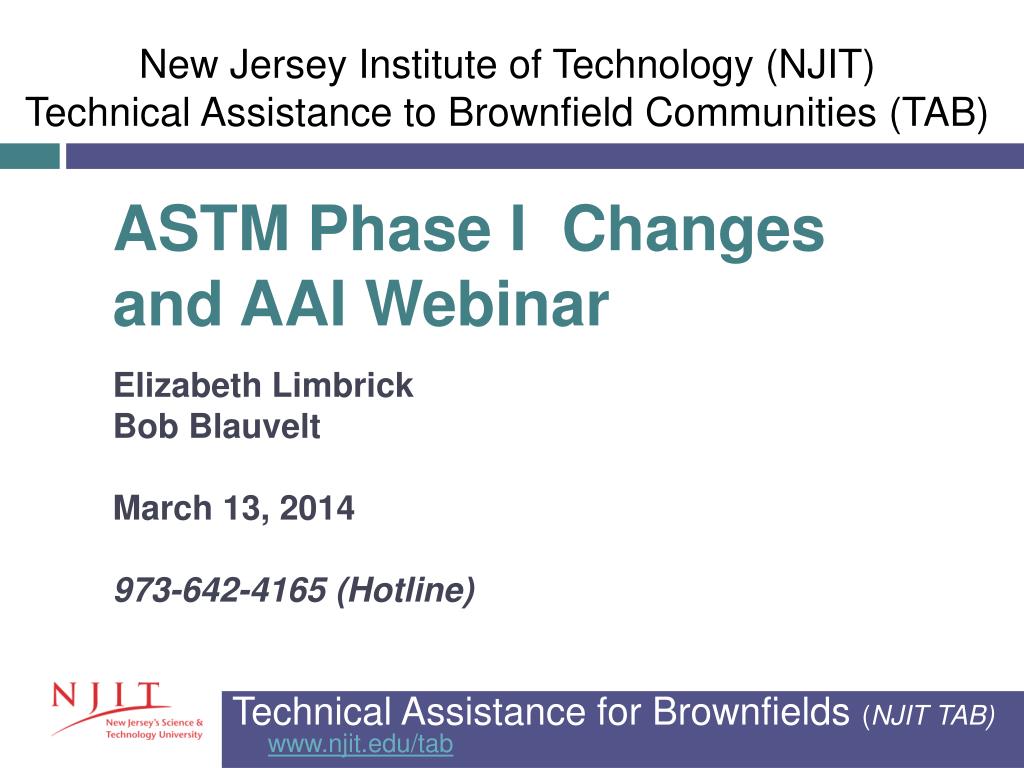 New Jersey Institute of Technology (NJIT)
Technical Assistance to Brownfield Communities (TAB)

ASTM Phase I Changes and AAI Webinar

Elizabeth Limbrick
Bob Blauvelt

March 13, 2014

973-642-4165 (Hotline)

NJIT New Jersey's Science & Technology University

Technical Assistance for Brownfields (NJIT TAB)
www.njit.edu/tab